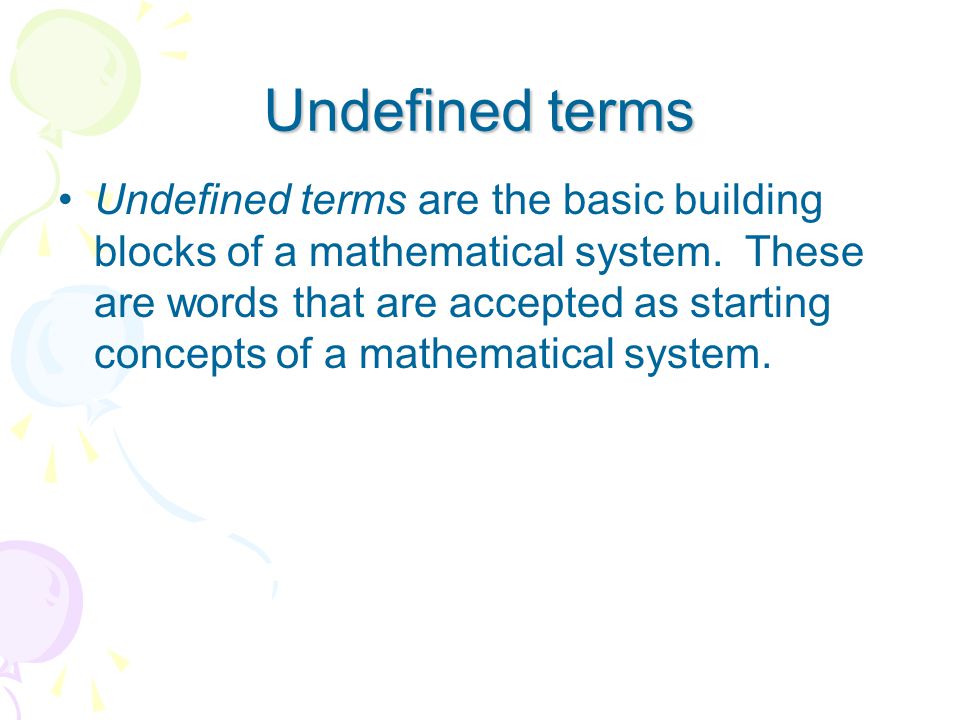 Undefined terms

• Undefined terms are the basic building blocks of a mathematical system. These are words that are accepted as starting concepts of a mathematical system.